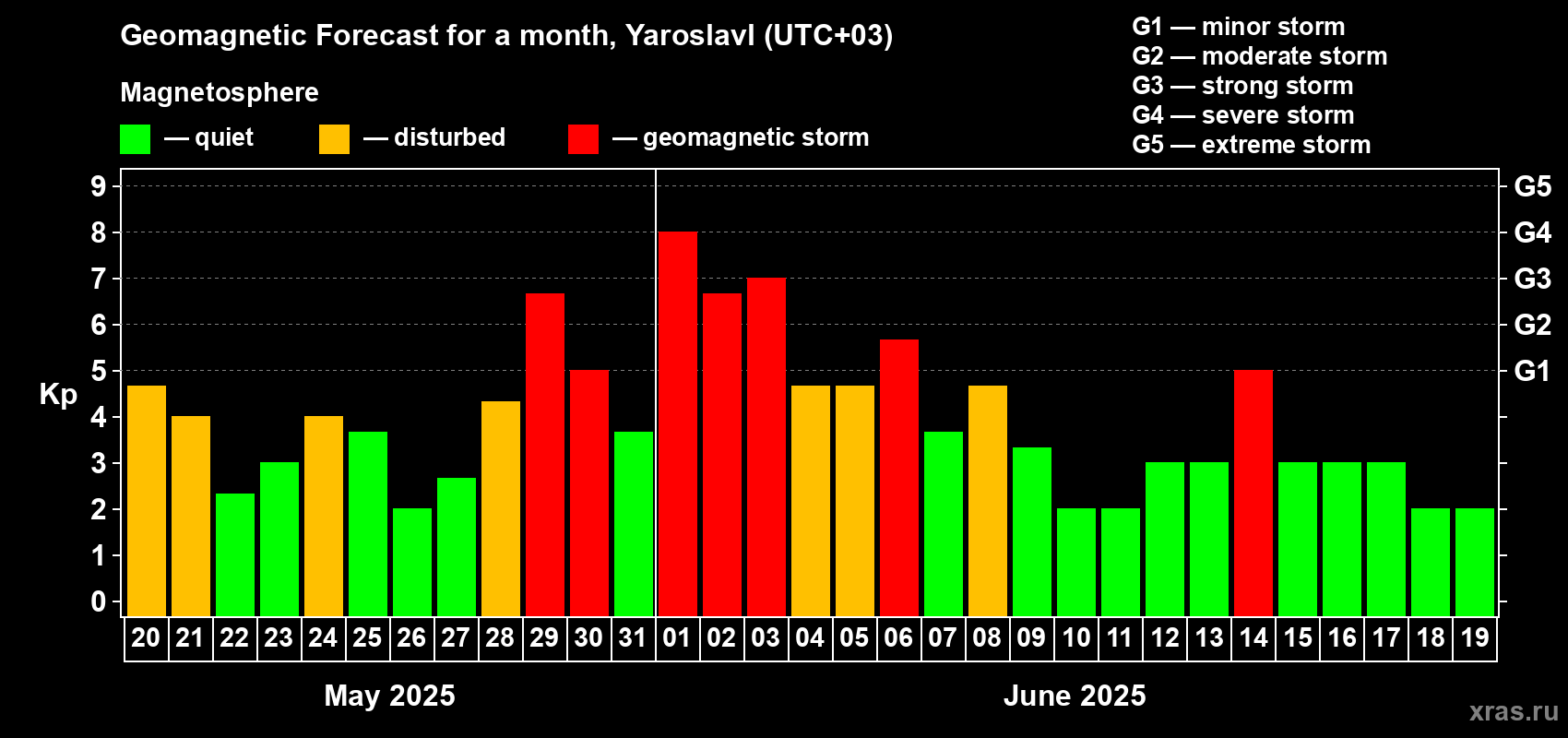 Geomagnetic Forecast for a month, Yaroslavl (UTC+03)

Magnetosphere

— quiet — disturbed — geomagnetic storm

G1 — minor storm
G2 — moderate storm
G3 — strong storm
G4 — severe storm
G5 — extreme storm

Kp

9
8
7
6
5
4
3
2
1
0

G5
G4
G3
G2
G1

20 21 22 23 24 25 26 27 28 29 30 31 01 02 03 04 05 06 07 08 09 10 11 12 13 14 15 16 17 18 19

May 2025

June 2025

xras.ru